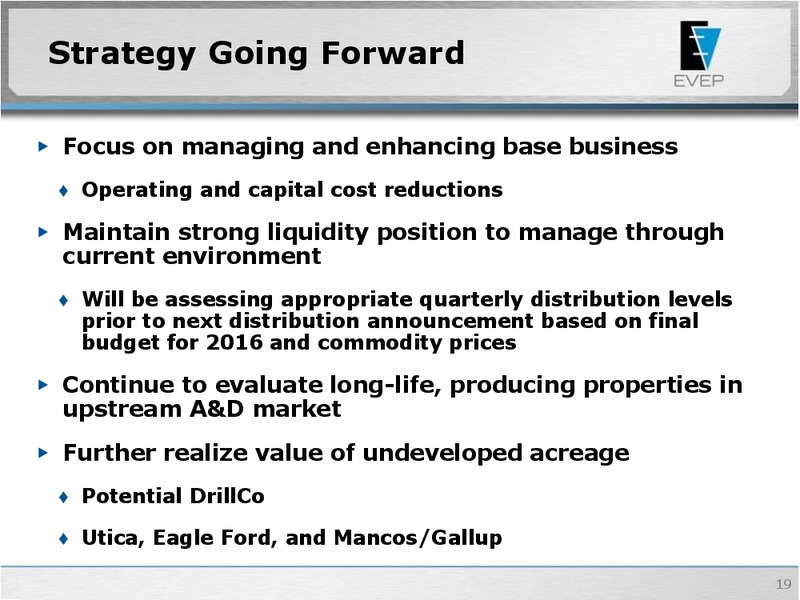 Strategy Going Forward

EVEP

▸ Focus on managing and enhancing base business

♦ Operating and capital cost reductions

▸ Maintain strong liquidity position to manage through current environment

♦ Will be assessing appropriate quarterly distribution levels prior to next distribution announcement based on final budget for 2016 and commodity prices

▸ Continue to evaluate long-life, producing properties in upstream A&D market

▸ Further realize value of undeveloped acreage

♦ Potential DrillCo

♦ Utica, Eagle Ford, and Mancos/Gallup

19